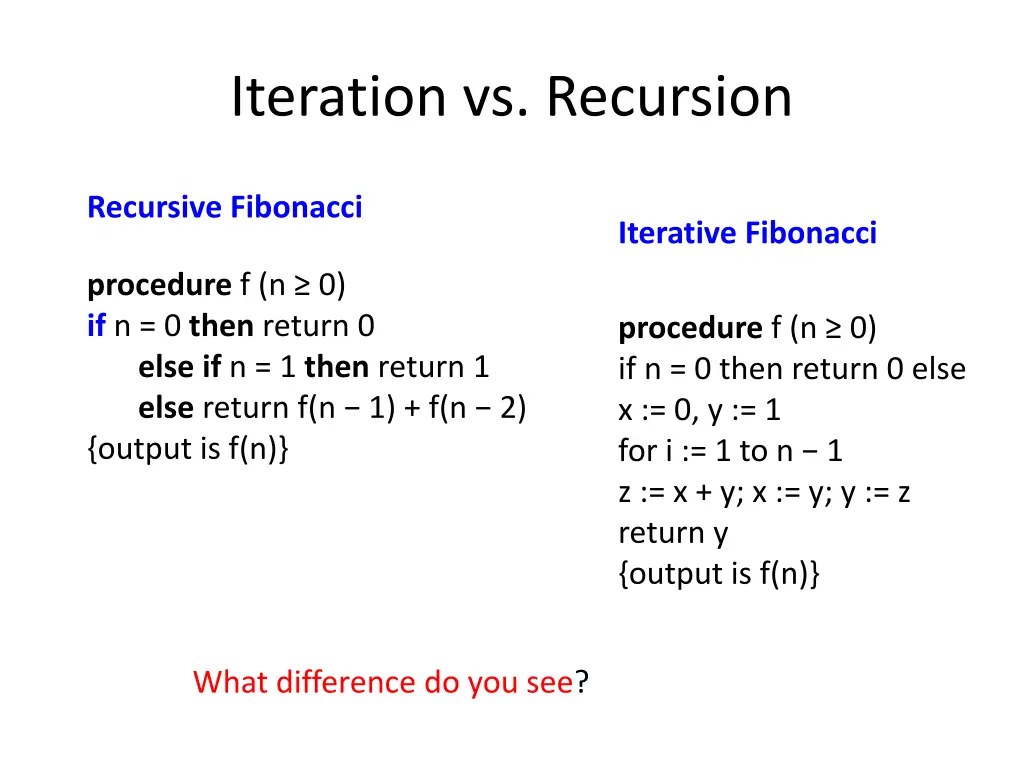 Iteration vs. Recursion

Recursive Fibonacci

procedure f (n ≥ 0)
if n = 0 then return 0
else if n = 1 then return 1
else return f(n − 1) + f(n − 2)
{output is f(n)}

Iterative Fibonacci

procedure f (n ≥ 0)
if n = 0 then return 0 else
x := 0, y := 1
for i := 1 to n − 1
z := x + y; x := y; y := z
return y
{output is f(n)}

What difference do you see?